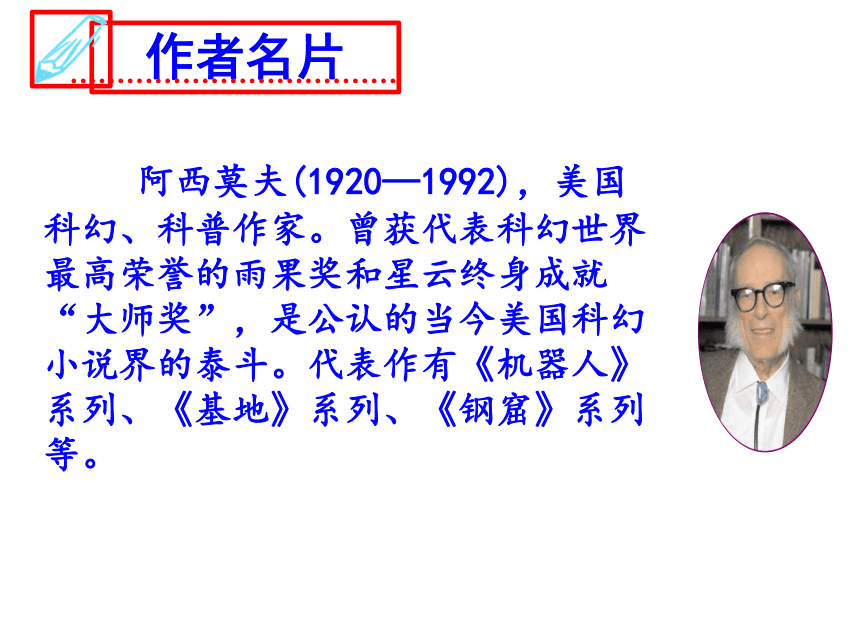 作者名片

阿西莫夫(1920—1992)，美国科幻、科普作家。曾获代表科幻世界最高荣誉的雨果奖和星云终身成就“大师奖”，是公认的当今美国科幻小说界的泰斗。代表作有《机器人》系列、《基地》系列、《钢窟》系列等。